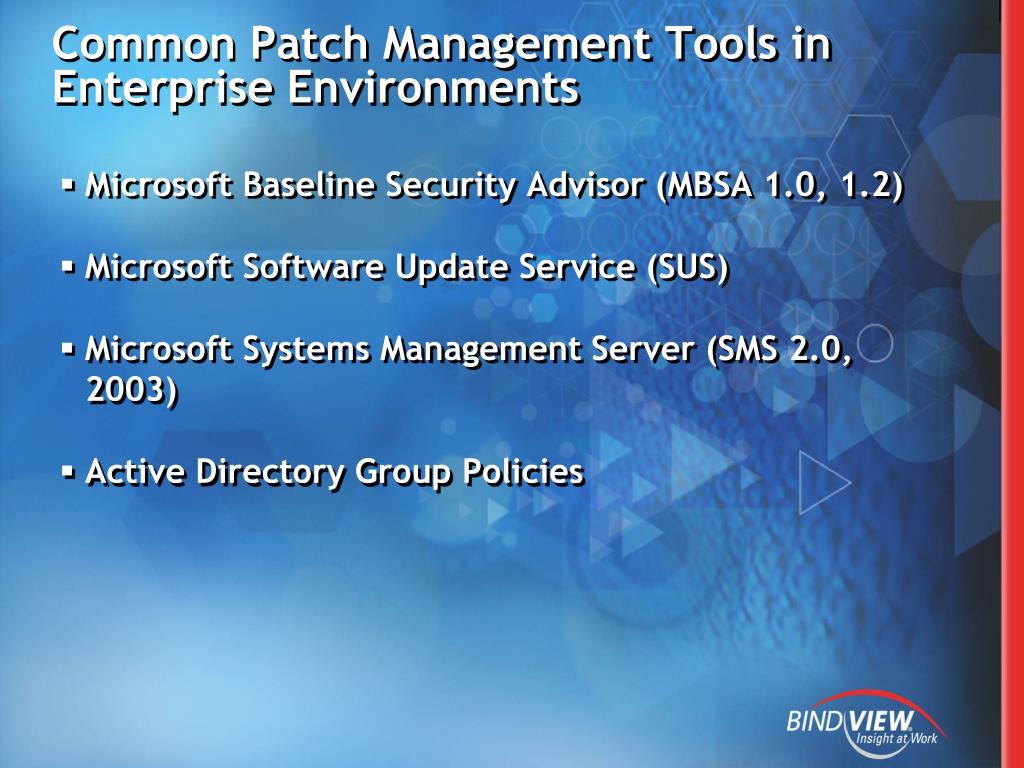 Common Patch Management Tools in Enterprise Environments

▪ Microsoft Baseline Security Advisor (MBSA 1.0, 1.2)

▪ Microsoft Software Update Service (SUS)

▪ Microsoft Systems Management Server (SMS 2.0, 2003)

▪ Active Directory Group Policies

BINDVIEW
Insight at Work